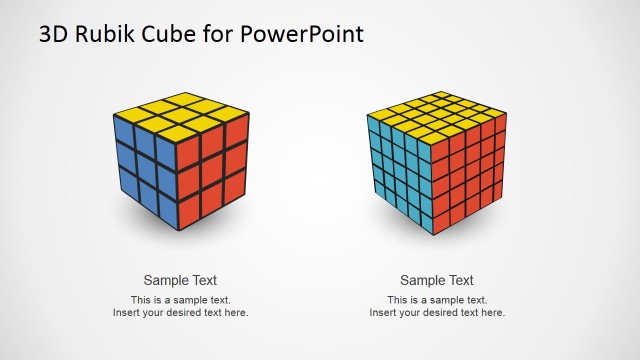 3D Rubik Cube for PowerPoint

Sample Text

This is a sample text. Insert your desired text here.

Sample Text

This is a sample text. Insert your desired text here.